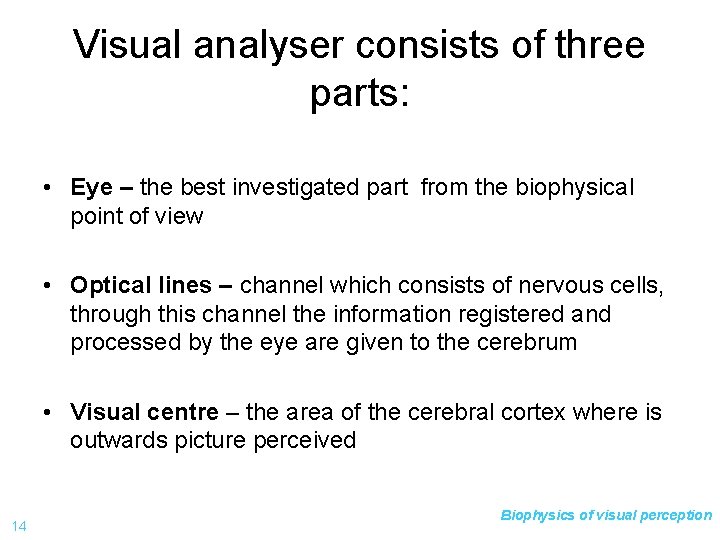 Visual analyser consists of three parts:

• Eye – the best investigated part from the biophysical point of view

• Optical lines – channel which consists of nervous cells, through this channel the information registered and processed by the eye are given to the cerebrum

• Visual centre – the area of the cerebral cortex where is outwards picture perceived

14

Biophysics of visual perception